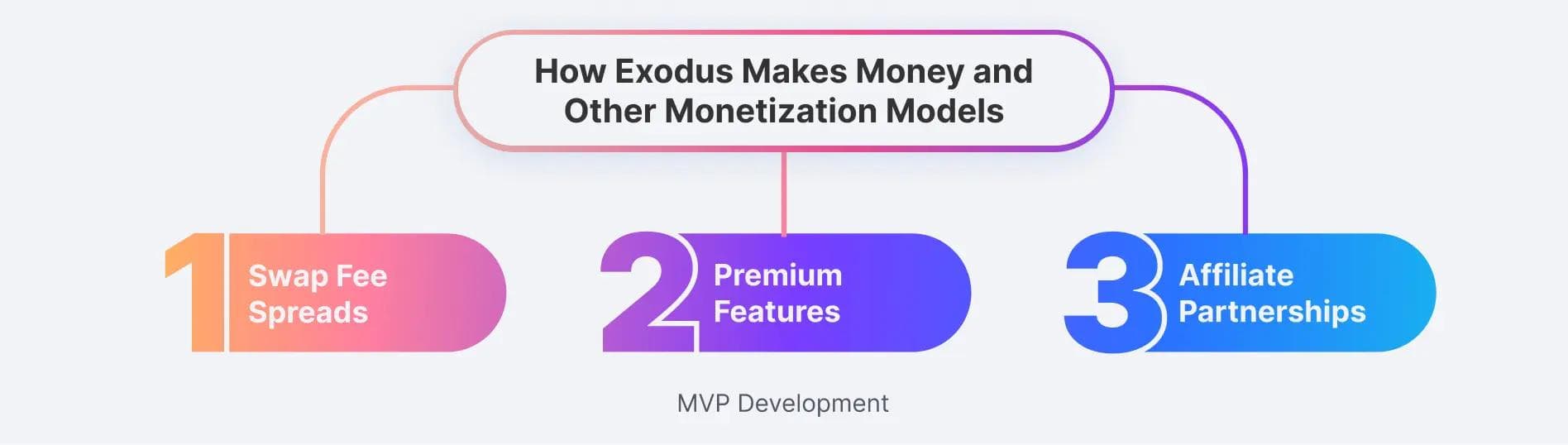 How Exodus Makes Money and Other Monetization Models

1 Swap Fee Spreads

2 Premium Features

3 Affiliate Partnerships

MVP Development